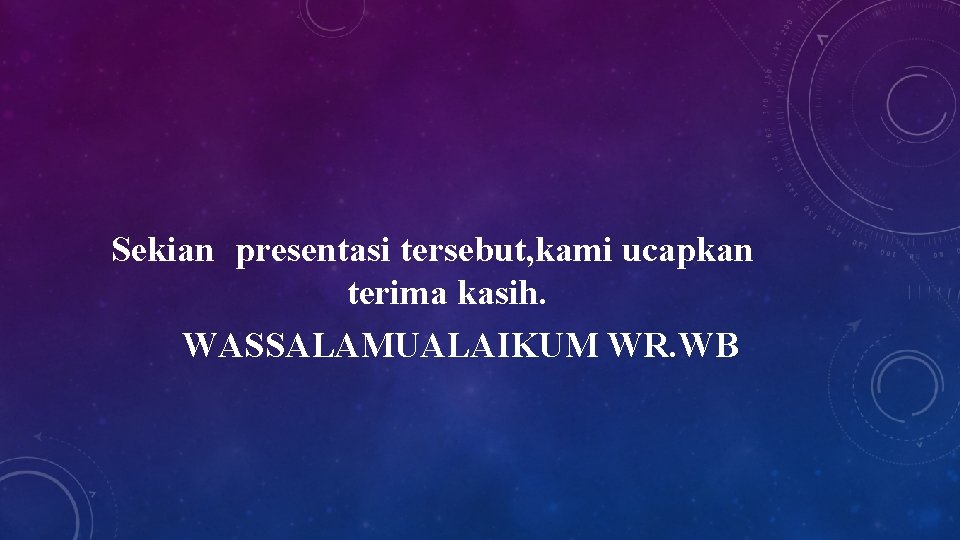 Sekian presentasi tersebut,kami ucapkan terima kasih.

WASSALAMUALAIKUM WR.WB